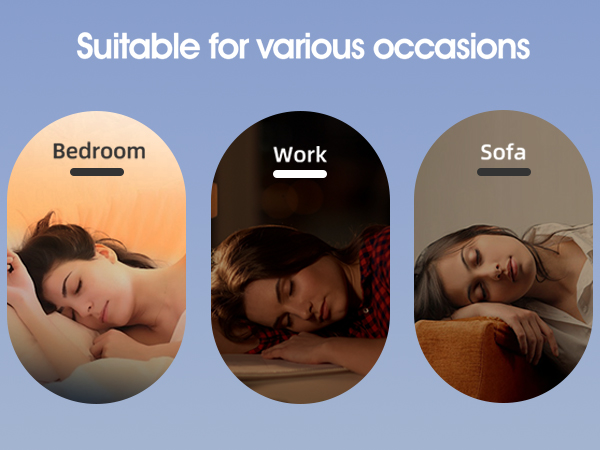 Suitable for various occasions

Bedroom

Work

Sofa